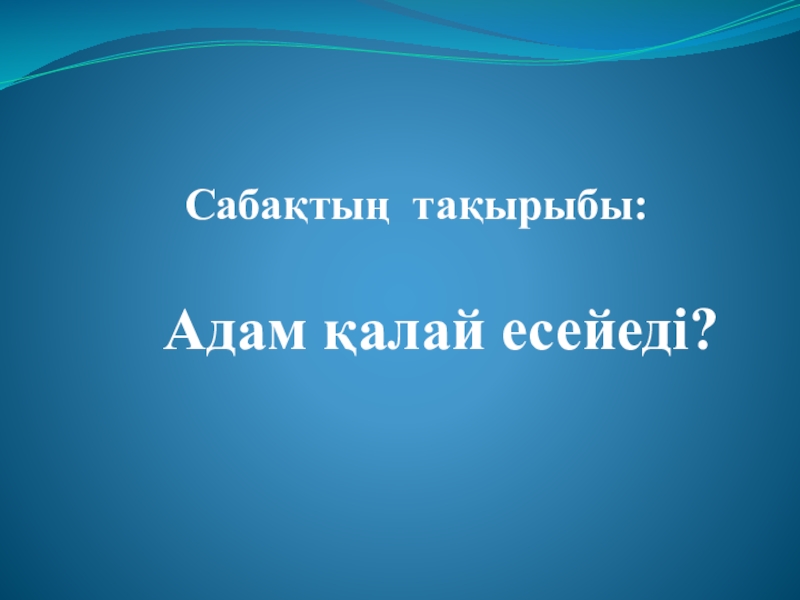 Сабақтың тақырыбы:

Адам қалай есейеді?